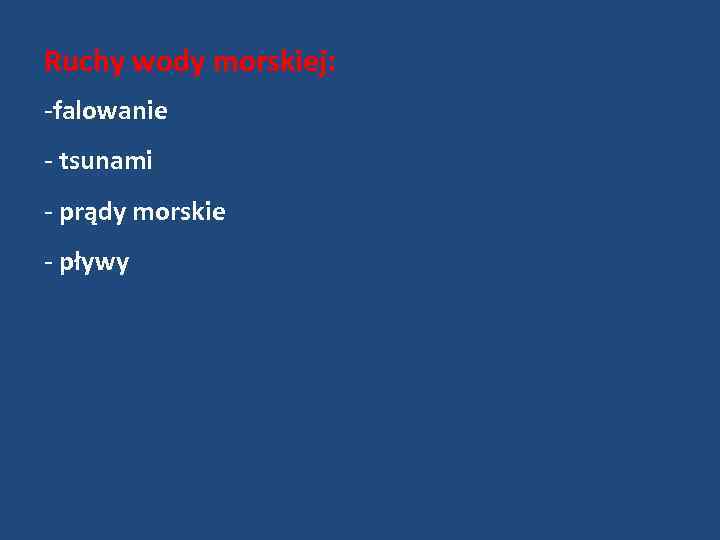 Ruchy wody morskiej:

-falowanie

- tsunami

- prądy morskie

- pływy